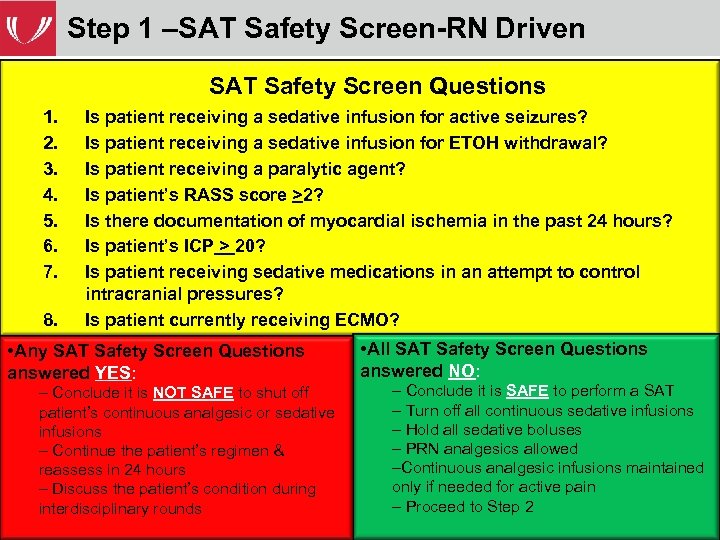 Step 1 –SAT Safety Screen-RN Driven

SAT Safety Screen Questions

1. Is patient receiving a sedative infusion for active seizures?
2. Is patient receiving a sedative infusion for ETOH withdrawal?
3. Is patient receiving a paralytic agent?
4. Is patient's RASS score $\geq$2?
5. Is there documentation of myocardial ischemia in the past 24 hours?
6. Is patient's ICP $\geq$ 20?
7. Is patient receiving sedative medications in an attempt to control intracranial pressures?
8. Is patient currently receiving ECMO?

•Any SAT Safety Screen Questions answered YES:
– Conclude it is NOT SAFE to shut off patient's continuous analgesic or sedative infusions
– Continue the patient's regimen & reassess in 24 hours
– Discuss the patient's condition during interdisciplinary rounds

•All SAT Safety Screen Questions answered NO:
– Conclude it is SAFE to perform a SAT
– Turn off all continuous sedative infusions
– Hold all sedative boluses
– PRN analgesics allowed
–Continuous analgesic infusions maintained only if needed for active pain
– Proceed to Step 2